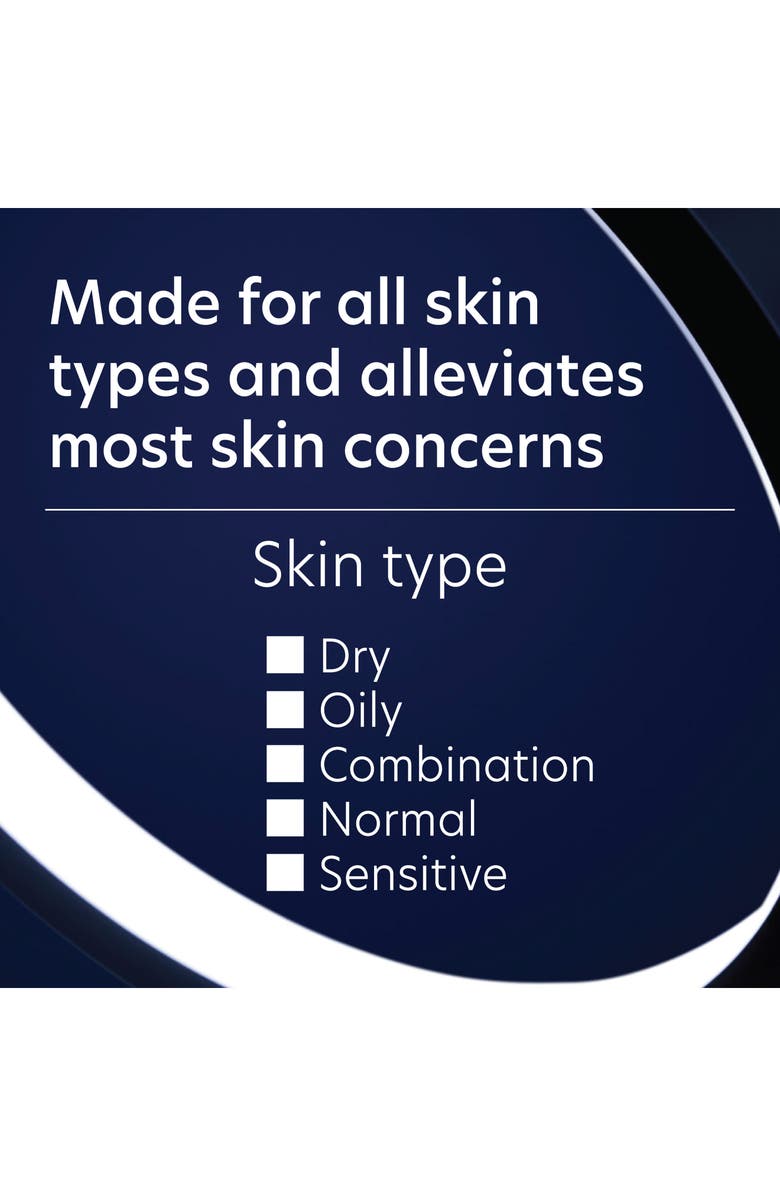 Made for all skin types and alleviates most skin concerns

Skin type

■ Dry
■ Oily
■ Combination
■ Normal
■ Sensitive